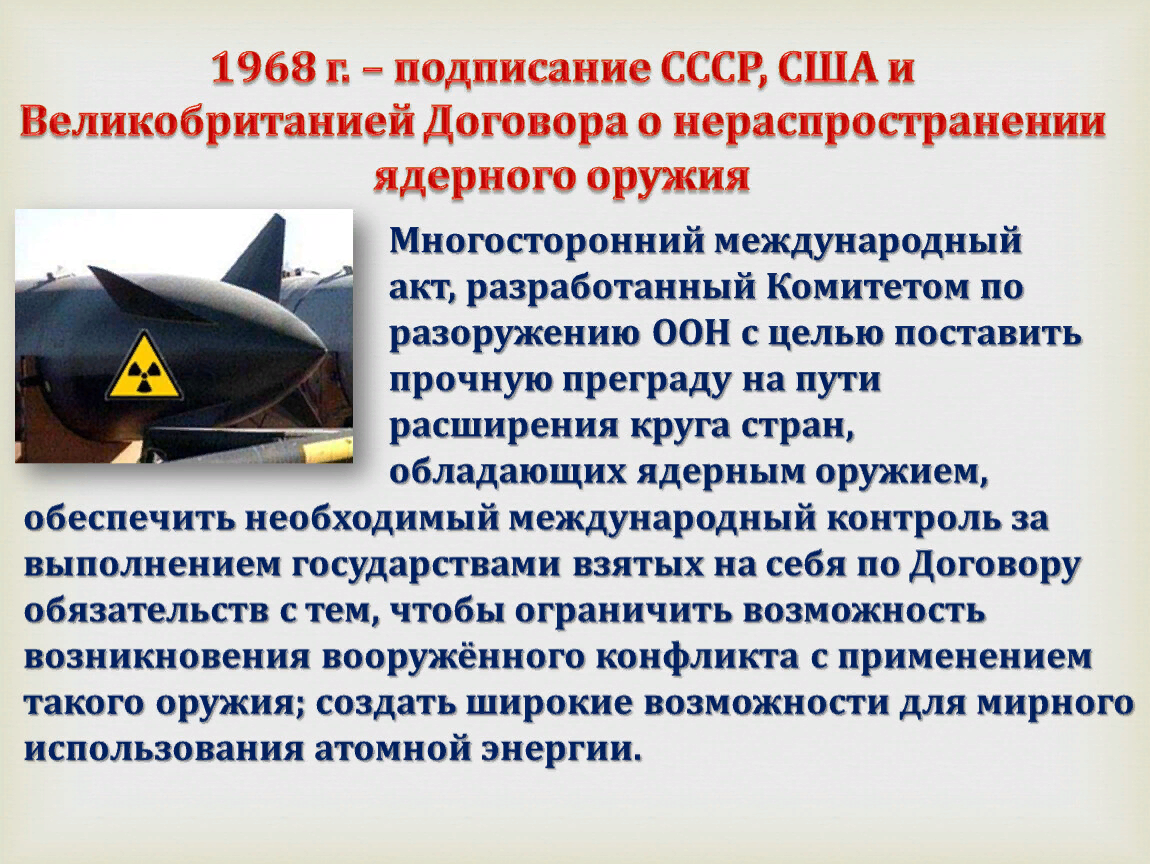 1968 г. – подписание СССР, США и Великобританией Договора о нераспространении ядерного оружия

Многосторонний международный акт, разработанный Комитетом по разоружению ООН с целью поставить прочную преграду на пути расширения круга стран, обладающих ядерным оружием, обеспечить необходимый международный контроль за выполнением государствами взятых на себя по Договору обязательств с тем, чтобы ограничить возможность возникновения вооружённого конфликта с применением такого оружия; создать широкие возможности для мирного использования атомной энергии.